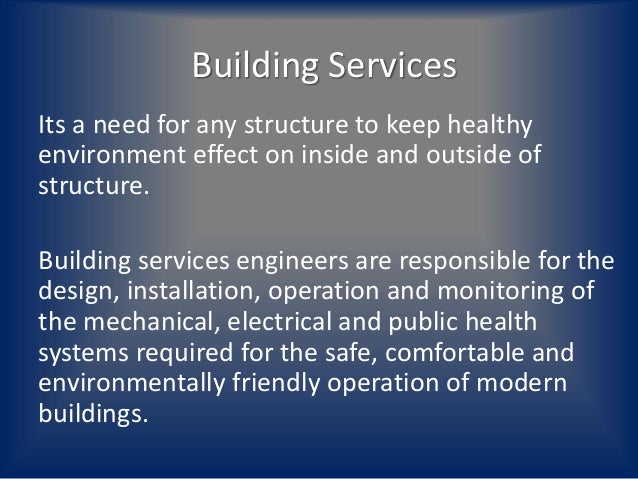 Building Services

Its a need for any structure to keep healthy environment effect on inside and outside of structure.

Building services engineers are responsible for the design, installation, operation and monitoring of the mechanical, electrical and public health systems required for the safe, comfortable and environmentally friendly operation of modern buildings.